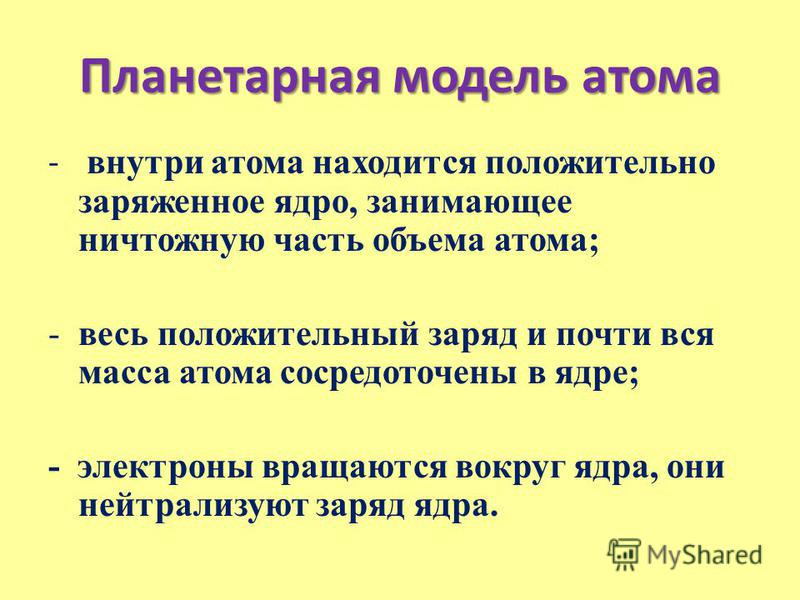 Планетарная модель атома

- внутри атома находится положительно заряженное ядро, занимающее ничтожную часть объема атома;

- весь положительный заряд и почти вся масса атома сосредоточены в ядре;

- электроны вращаются вокруг ядра, они нейтрализуют заряд ядра.

MyShared